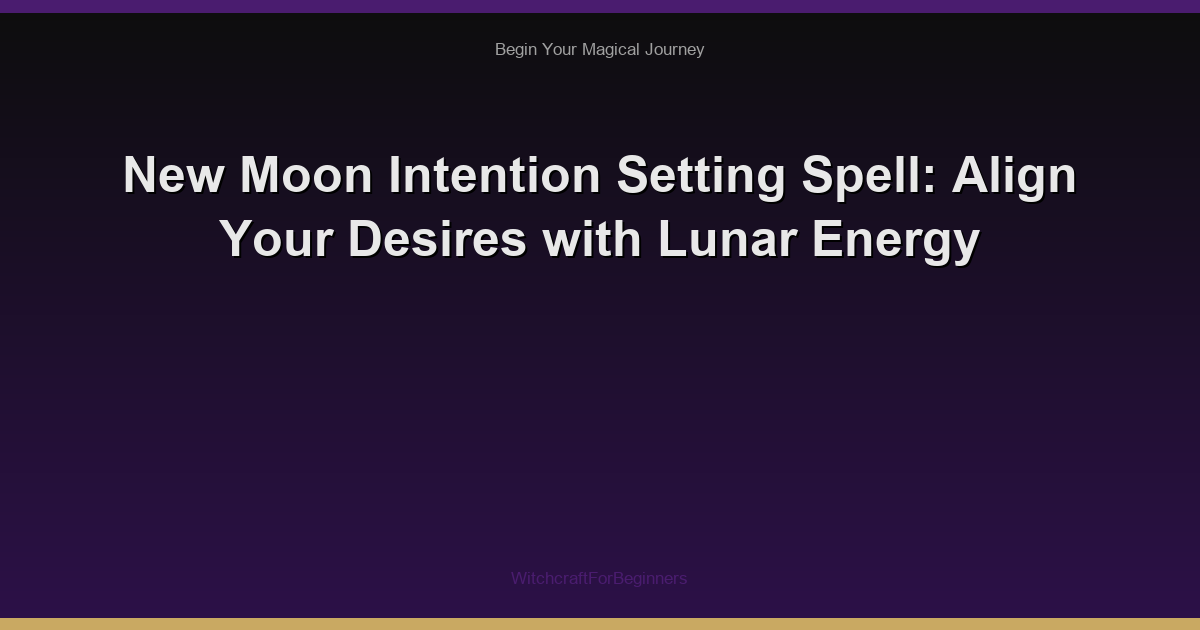 Begin Your Magical Journey

New Moon Intention Setting Spell: Align Your Desires with Lunar Energy

WitchcraftForBeginners